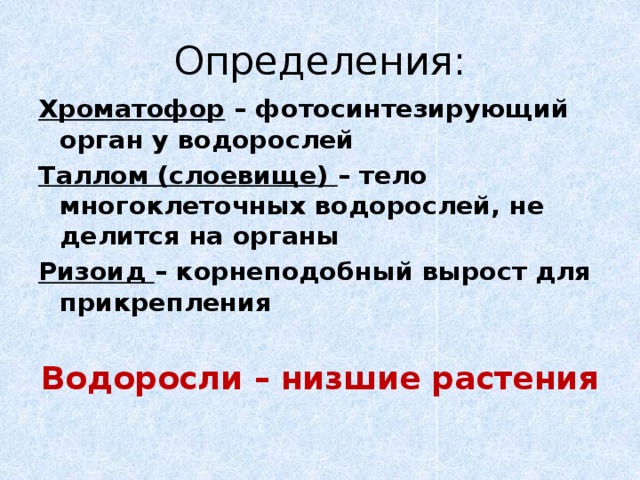 Определения:

Хроматофор – фотосинтезирующий орган у водорослей

Таллом (слоевище) – тело многоклеточных водорослей, не делится на органы

Ризоид – корнеподобный вырост для прикрепления

Водоросли – низшие растения